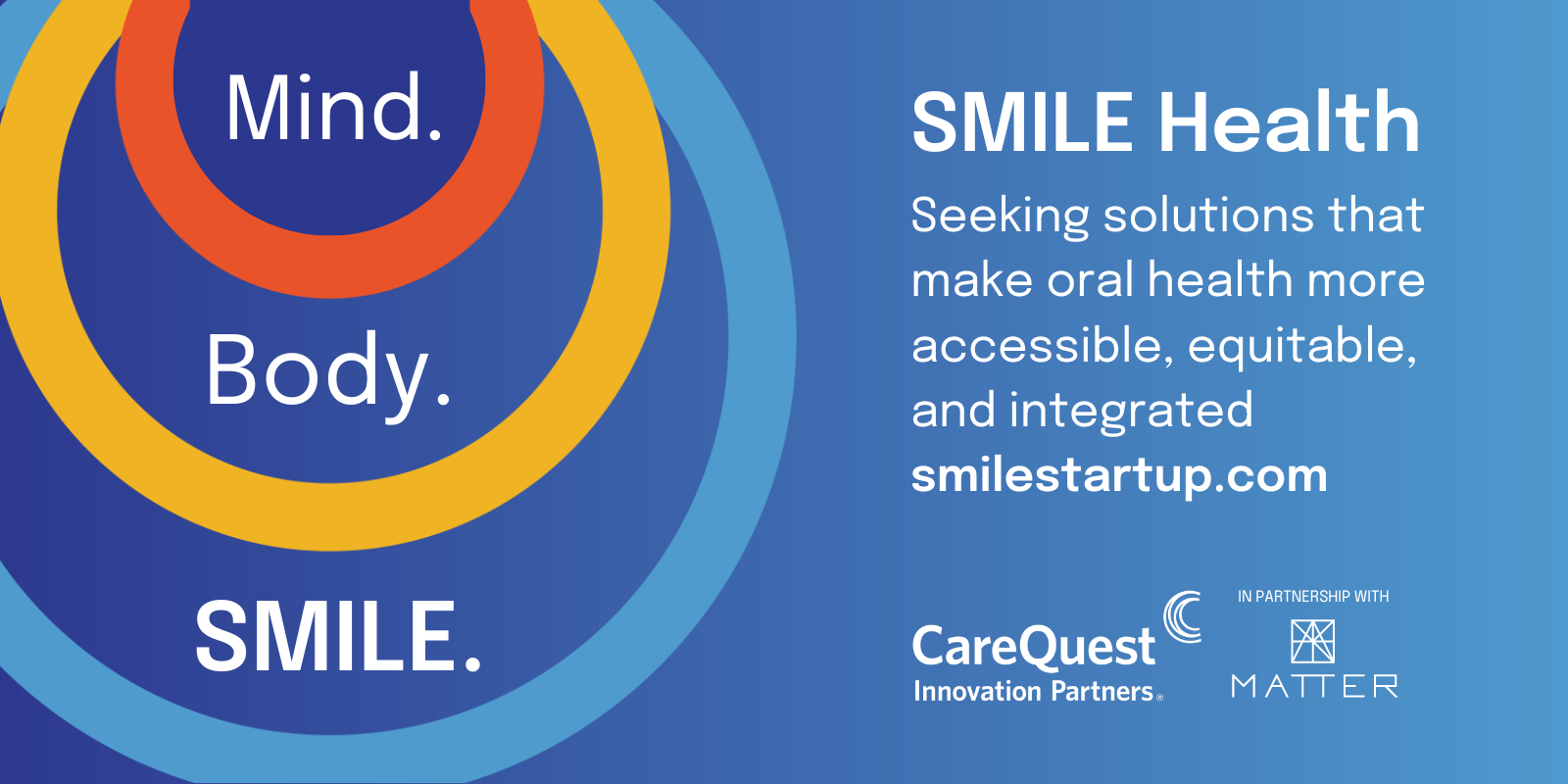 Mind.

Body.

SMILE.

SMILE Health

Seeking solutions that make oral health more accessible, equitable, and integrated

smilestartup.com

CareQuest
Innovation Partners®

IN PARTNERSHIP WITH

MATTER